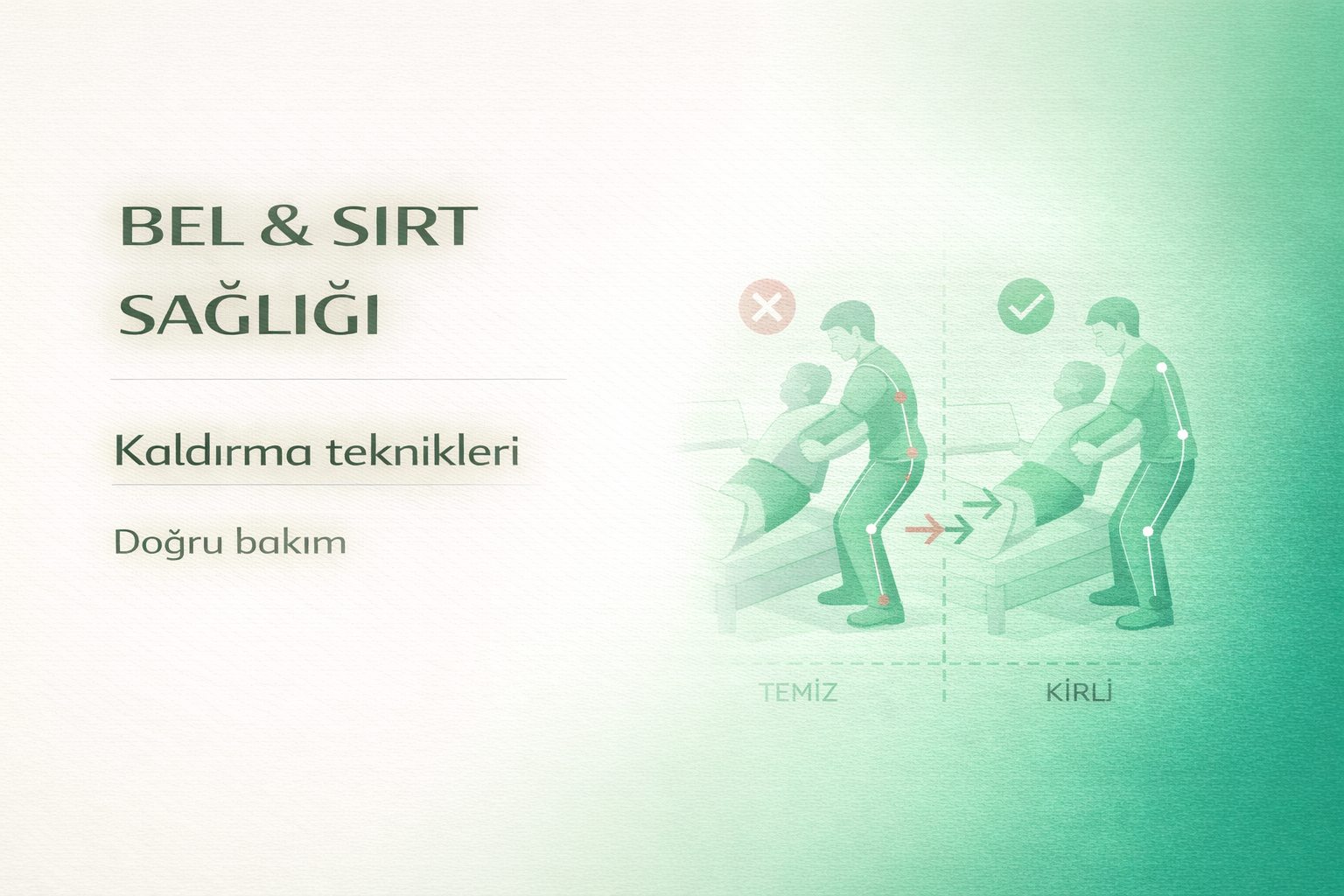 BEL & SIRT SAĞLIĞI

Kaldırma teknikleri

Doğru bakım

TEMİZ

KİRLİ